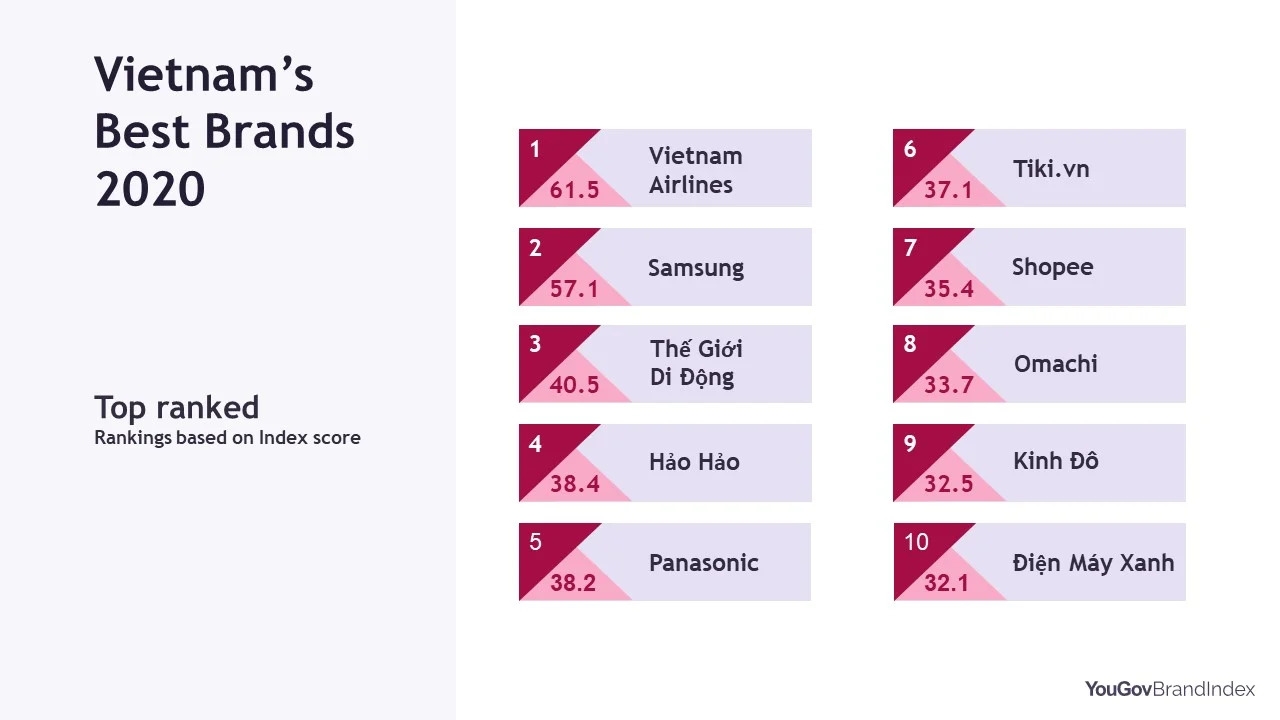 Vietnam's Best Brands 2020

Top ranked
Rankings based on Index score

1
61.5
Vietnam Airlines

2
57.1
Samsung

3
40.5
Thế Giới Di Động

4
38.4
Hảo Hảo

5
38.2
Panasonic

6
37.1
Tiki.vn

7
35.4
Shopee

8
33.7
Omachi

9
32.5
Kinh Đô

10
32.1
Điện Máy Xanh

YouGovBrandIndex